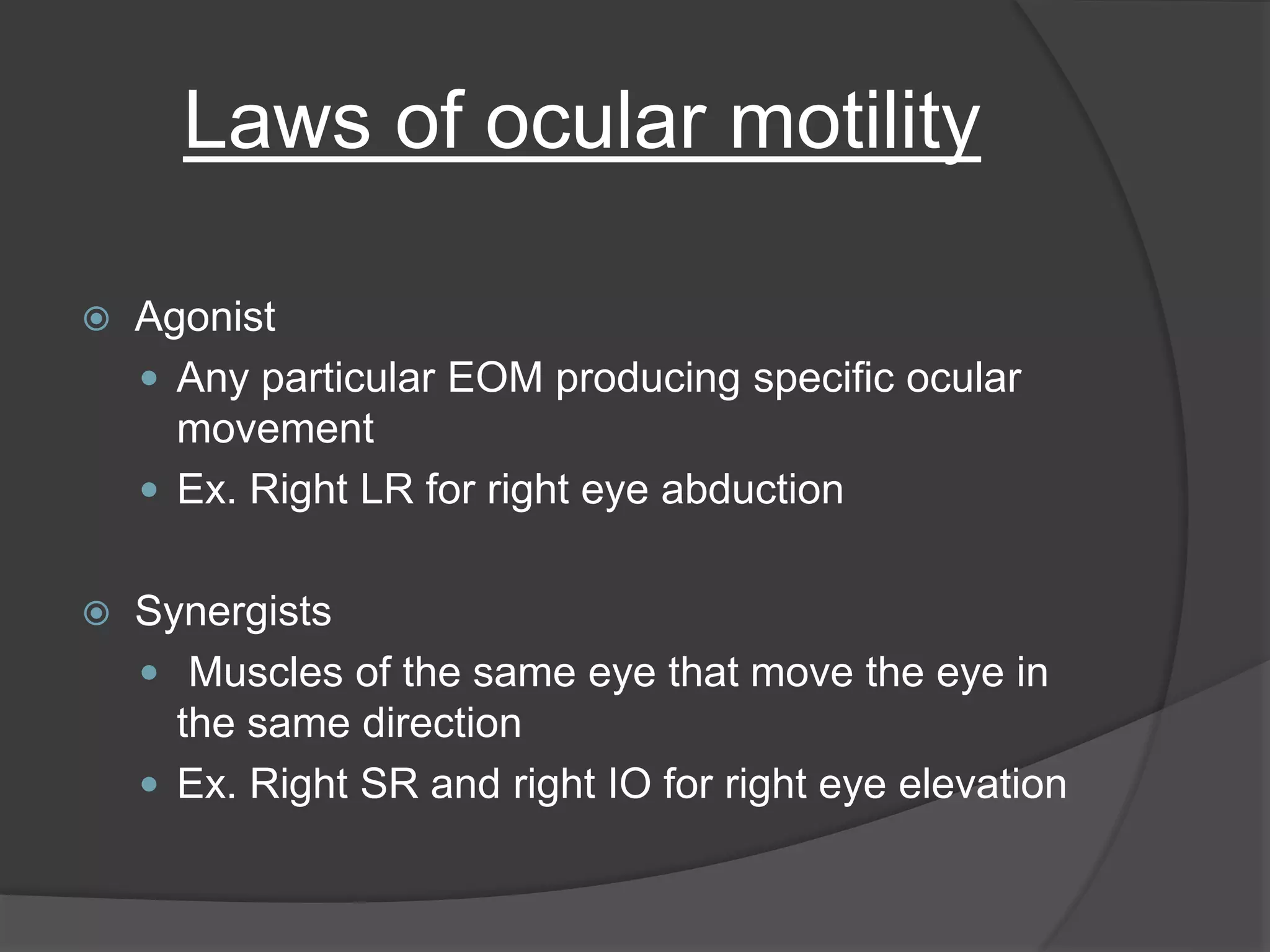 Laws of ocular motility

Agonist

- Any particular EOM producing specific ocular movement
- Ex. Right LR for right eye abduction

Synergists

- Muscles of the same eye that move the eye in the same direction
- Ex. Right SR and right IO for right eye elevation